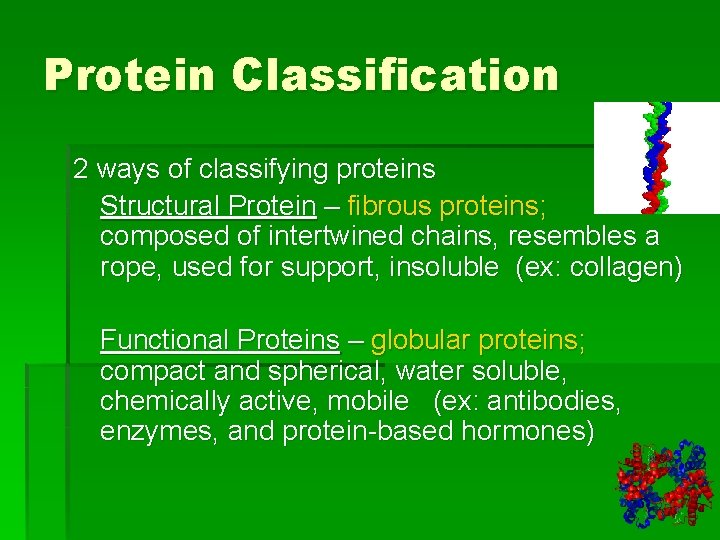 Protein Classification

2 ways of classifying proteins

Structural Protein – fibrous proteins; composed of intertwined chains, resembles a rope, used for support, insoluble (ex: collagen)

Functional Proteins – globular proteins; compact and spherical, water soluble, chemically active, mobile (ex: antibodies, enzymes, and protein-based hormones)